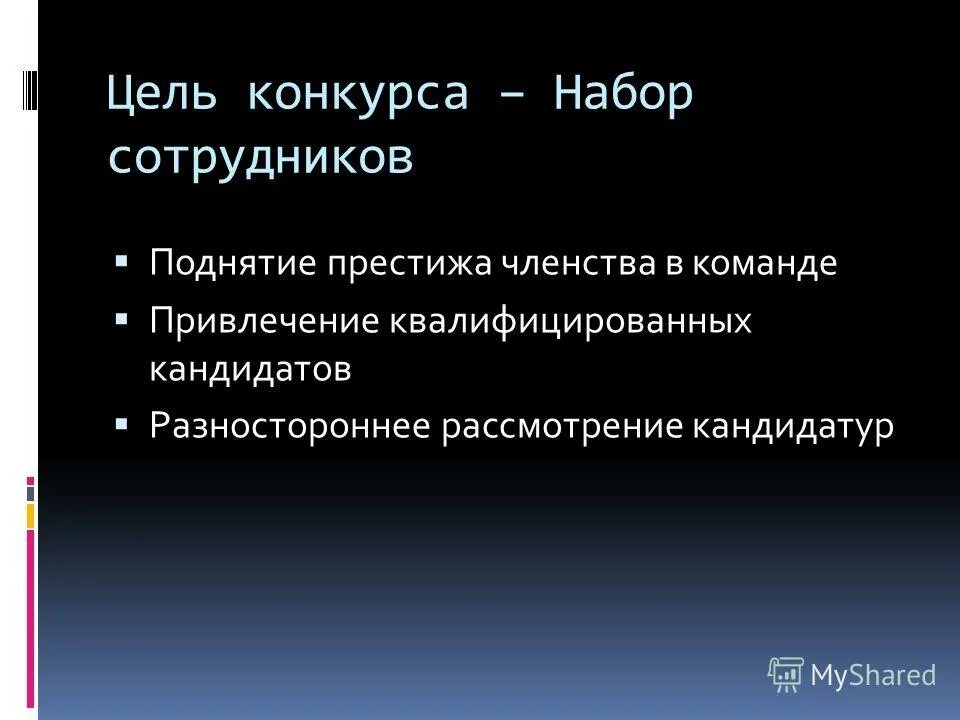 Цель конкурса – Набор сотрудников

▪ Поднятие престижа членства в команде
▪ Привлечение квалифицированных кандидатов
▪ Разностороннее рассмотрение кандидатур

MyShared